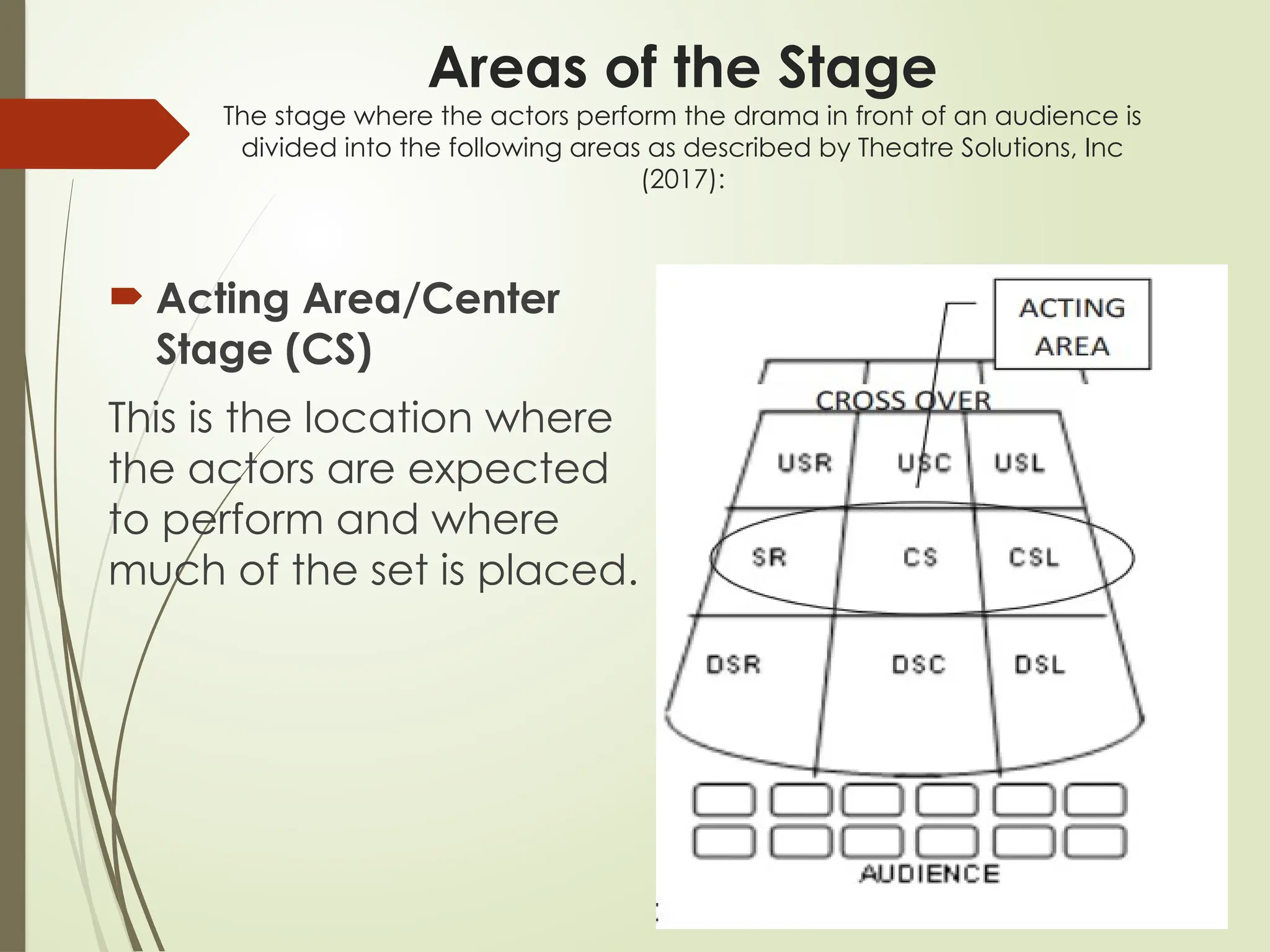 Areas of the Stage

The stage where the actors perform the drama in front of an audience is divided into the following areas as described by Theatre Solutions, Inc (2017):

Acting Area/Center Stage (CS)

This is the location where the actors are expected to perform and where much of the set is placed.

ACTING AREA

CROSS OVER

USR
USC
USL
SR
CS
CSL
DSR
DSC
DSL

AUDIENCE